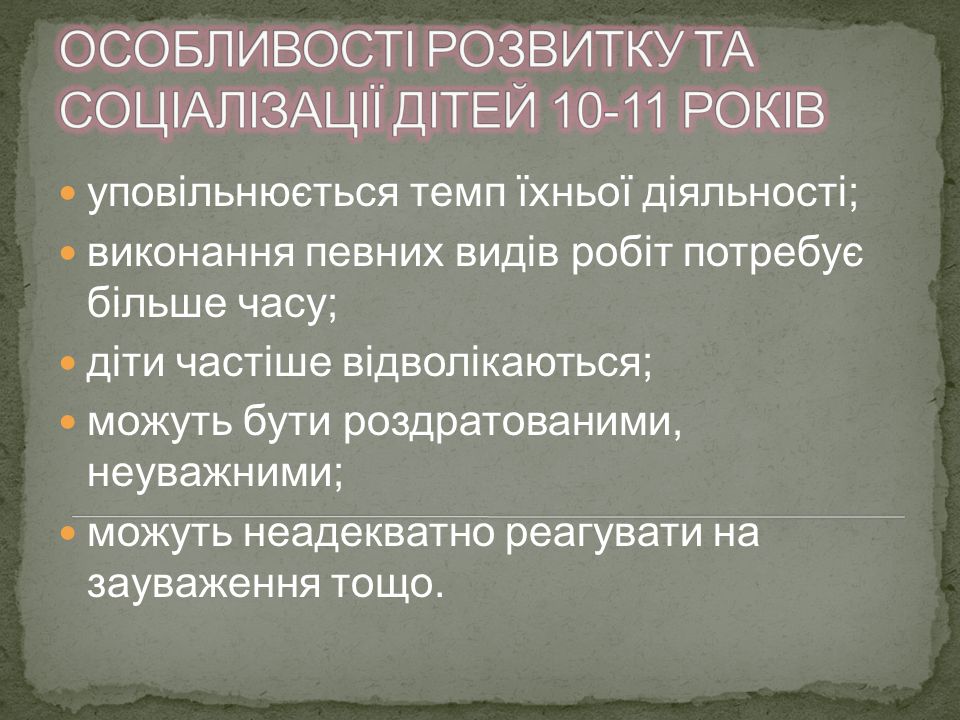 ОСОБЛИВОСТІ РОЗВИТКУ ТА СОЦІАЛІЗАЦІЇ ДІТЕЙ 10-11 РОКІВ

- уповільнюється темп їхньої діяльності;
- виконання певних видів робіт потребує більше часу;
- діти частіше відволікаються;
- можуть бути роздратованими, неуважними;
- можуть неадекватно реагувати на зауваження тощо.